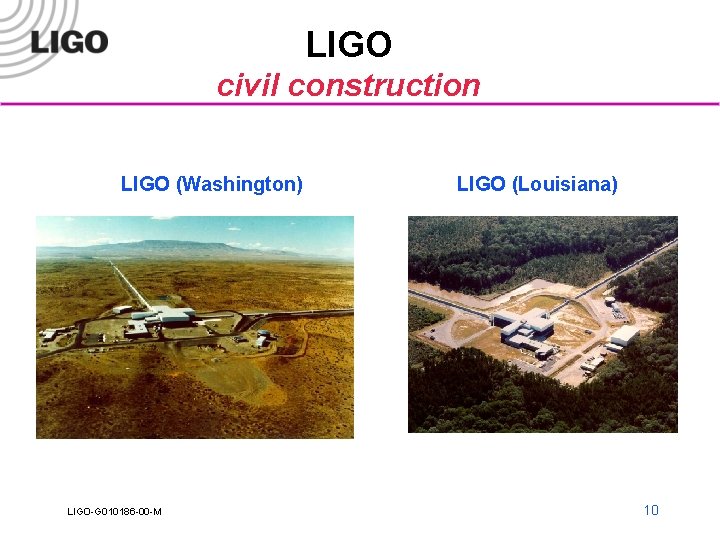 LIGO

LIGO
civil construction

LIGO (Washington)

LIGO (Louisiana)

LIGO-G010186-00-M

10